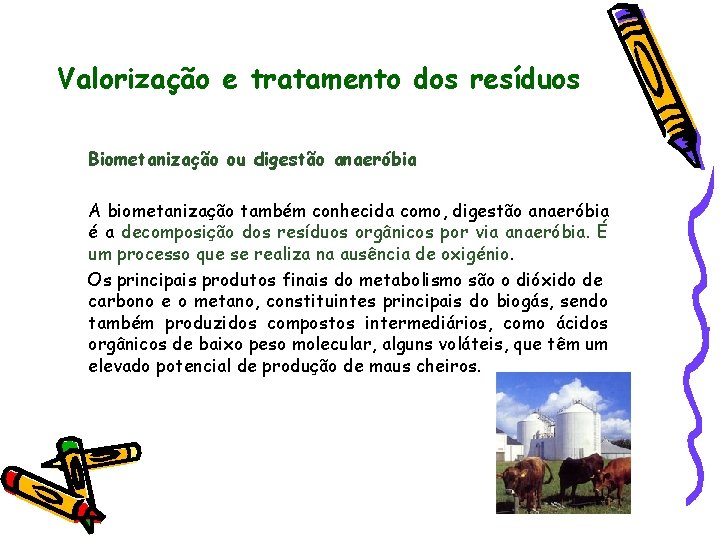 Valorização e tratamento dos resíduos

Biometanização ou digestão anaeróbia

A biometanização também conhecida como, digestão anaeróbia é a decomposição dos resíduos orgânicos por via anaeróbia. É um processo que se realiza na ausência de oxigénio.

Os principais produtos finais do metabolismo são o dióxido de carbono e o metano, constituintes principais do biogás, sendo também produzidos compostos intermediários, como ácidos orgânicos de baixo peso molecular, alguns voláteis, que têm um elevado potencial de produção de maus cheiros.